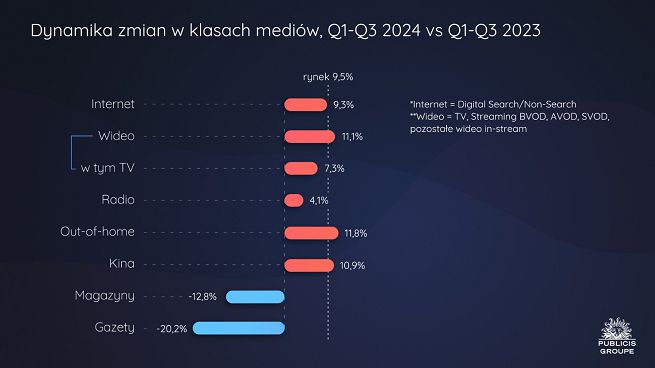 Dynamika zmian w klasach mediów, Q1-Q3 2024 vs Q1-Q3 2023

rynek 9,5%

Internet 9,3%

Wideo 11,1%

w tym TV 7,3%

Radio 4,1%

Out-of-home 11,8%

Kina 10,9%

Magazyny -12,8%

Gazety -20,2%

*Internet = Digital Search/Non-Search
**Wideo = TV, Streaming BVOD, AVOD, SVOD, pozostałe wideo in-stream

PUBLICIS GROUPE